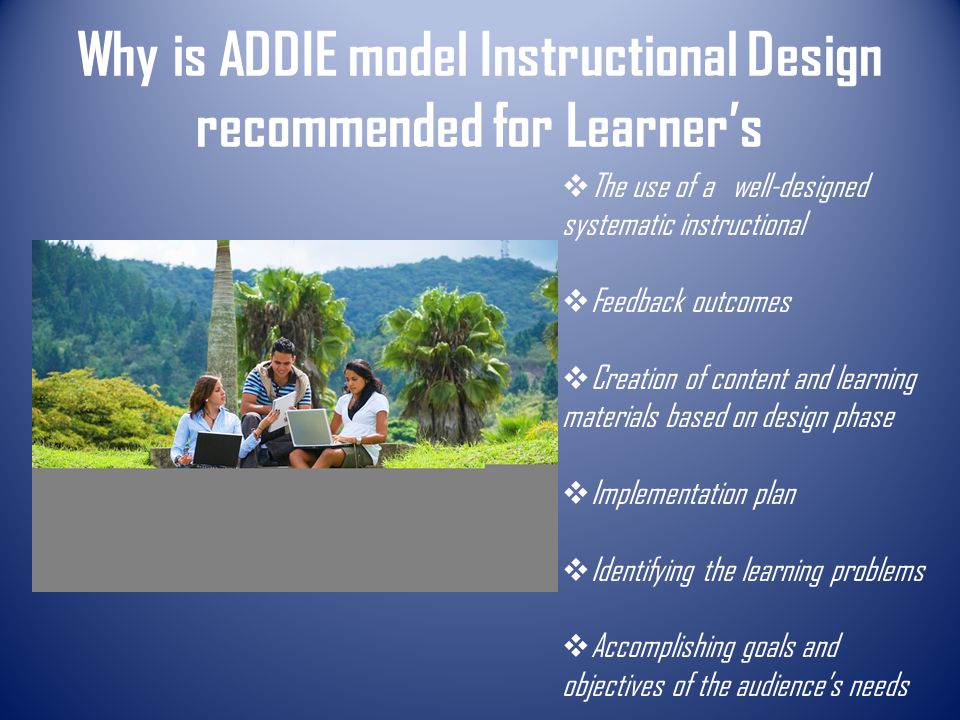 Why is ADDIE model Instructional Design recommended for Learner's

❖ The use of a well-designed systematic instructional

❖ Feedback outcomes

❖ Creation of content and learning materials based on design phase

❖ Implementation plan

❖ Identifying the learning problems

❖ Accomplishing goals and objectives of the audience's needs